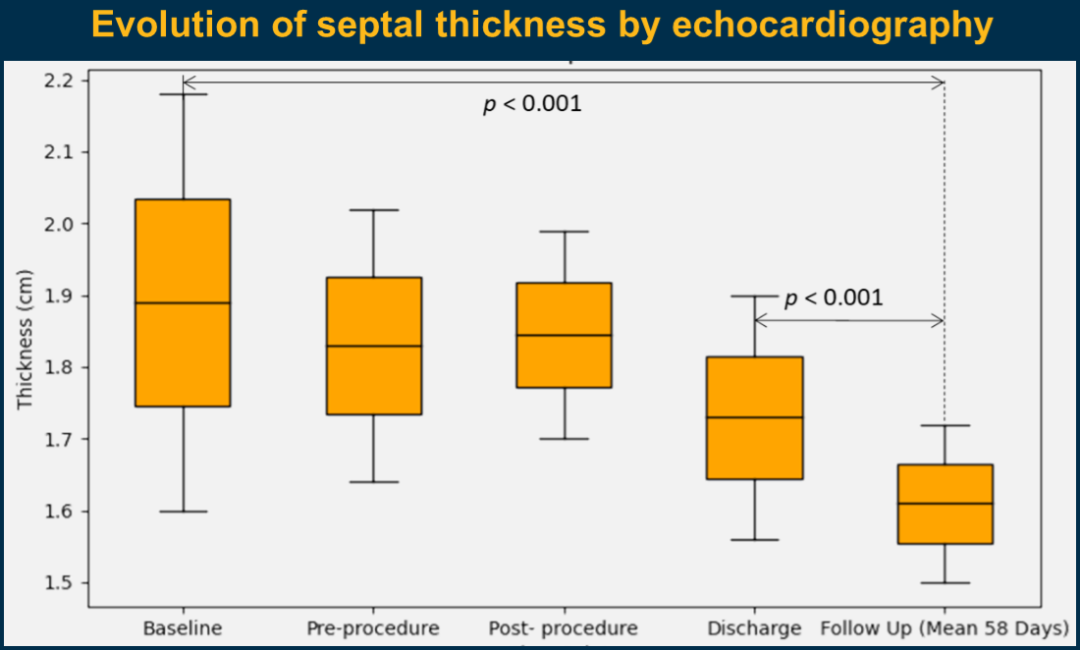 Evolution of septal thickness by echocardiography

$p < 0.001$

$p < 0.001$

Thickness (cm)

2.2
2.1
2.0
1.9
1.8
1.7
1.6
1.5

Baseline
Pre-procedure
Post- procedure
Discharge
Follow Up (Mean 58 Days)